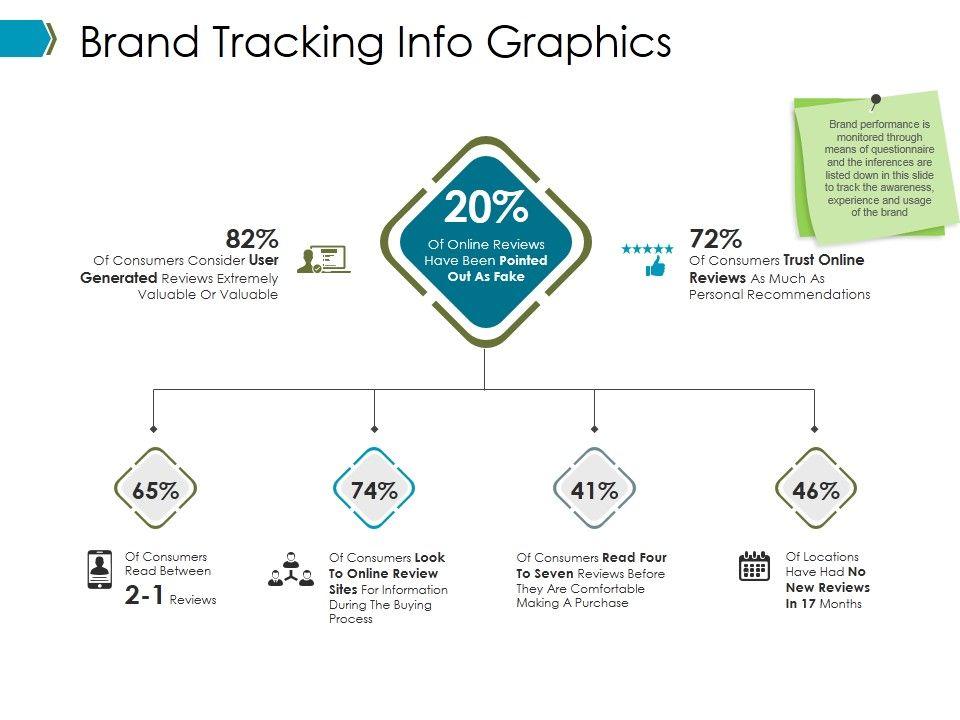 Brand Tracking Info Graphics

Brand performance is monitored through means of questionnaire and the inferences are listed down in this slide to track the awareness, experience and usage of the brand

82%
Of Consumers Consider User Generated Reviews Extremely Valuable Or Valuable

20%
Of Online Reviews Have Been Pointed Out As Fake

72%
Of Consumers Trust Online Reviews As Much As Personal Recommendations

65%

Of Consumers Read Between 2-1 Reviews

74%

Of Consumers Look To Online Review Sites For Information During The Buying Process

41%

Of Consumers Read Four To Seven Reviews Before They Are Comfortable Making A Purchase

46%

Of Locations Have Had No New Reviews In 17 Months